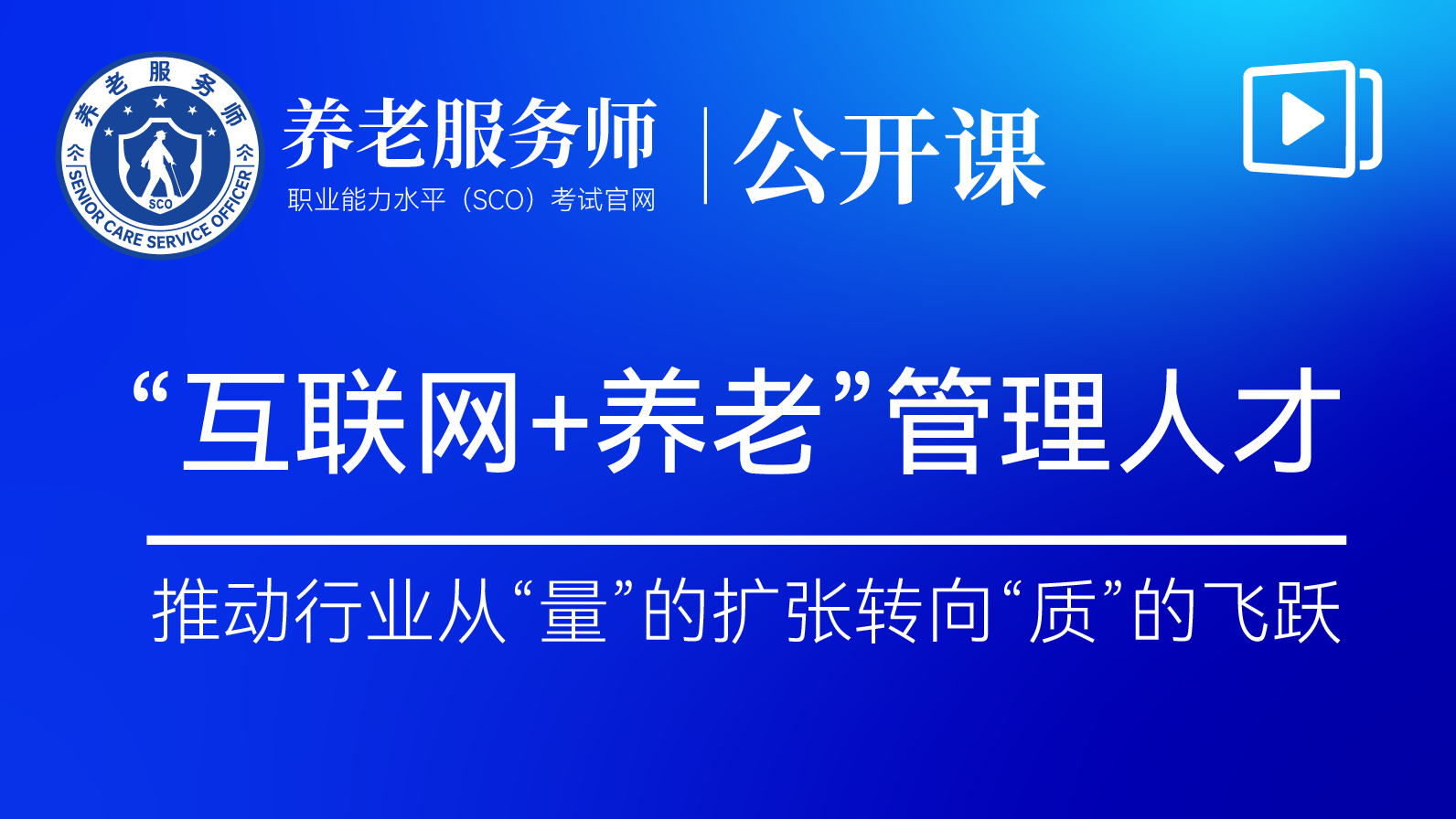 养老服务师
SCO
SENIOR CARE SERVICE OFFICER

养老服务师
职业能力水平（SCO）考试官网

公开课

“互联网+养老”管理人才

推动行业从“量”的扩张转向“质”的飞跃